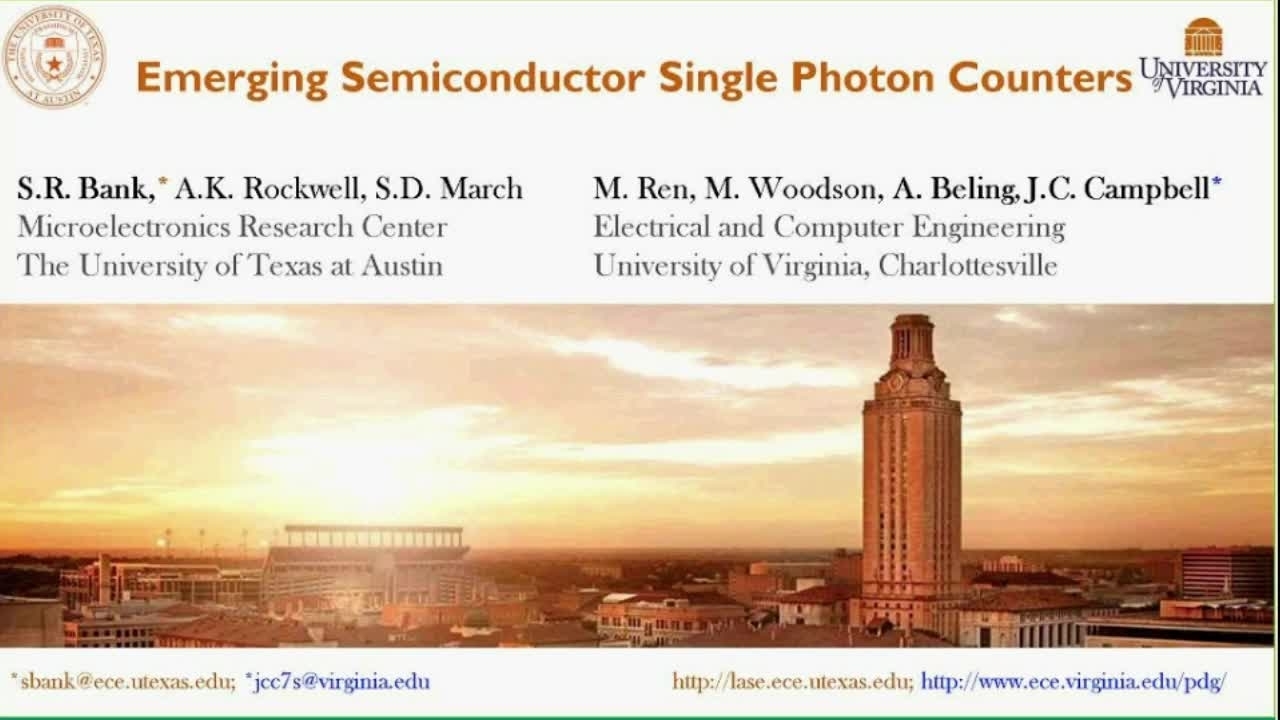 THE UNIVERSITY OF TEXAS AT AUSTIN

Emerging Semiconductor Single Photon Counters

UNIVERSITY of VIRGINIA

S.R. Bank,* A.K. Rockwell, S.D. March
Microelectronics Research Center
The University of Texas at Austin

M. Ren, M. Woodson, A. Beling, J.C. Campbell*
Electrical and Computer Engineering
University of Virginia, Charlottesville

*sbank@ece.utexas.edu; *jcc7s@virginia.edu

http://lase.ece.utexas.edu; http://www.ece.virginia.edu/pdg/